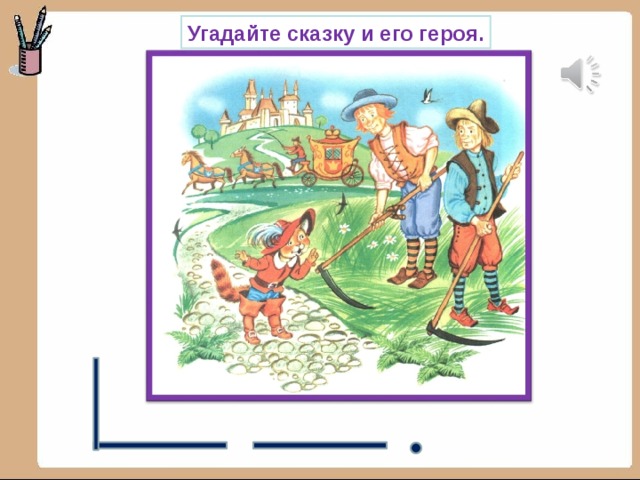 Угадайте сказку и его героя.